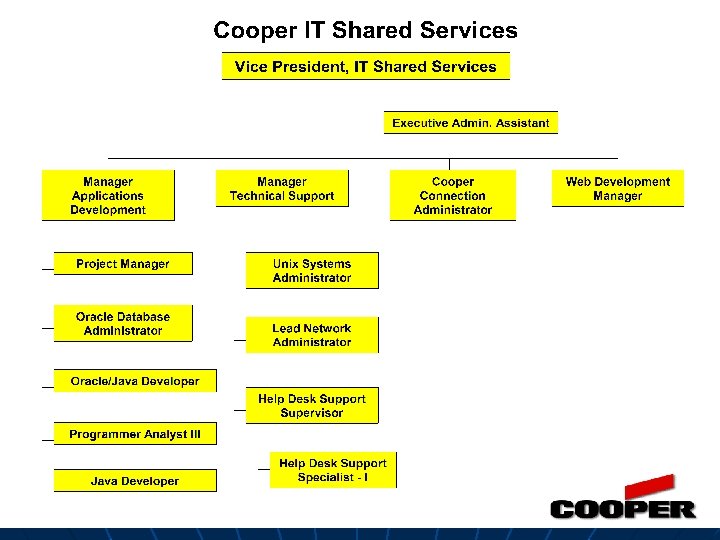 Cooper IT Shared Services

Vice President, IT Shared Services

Executive Admin. Assistant

Manager Applications Development

Manager Technical Support

Cooper Connection Administrator

Web Development Manager

Project Manager

Oracle Database Administrator

Oracle/Java Developer

Programmer Analyst III

Java Developer

Unix Systems Administrator

Lead Network Administrator

Help Desk Support Supervisor

Help Desk Support Specialist - I

COOPER